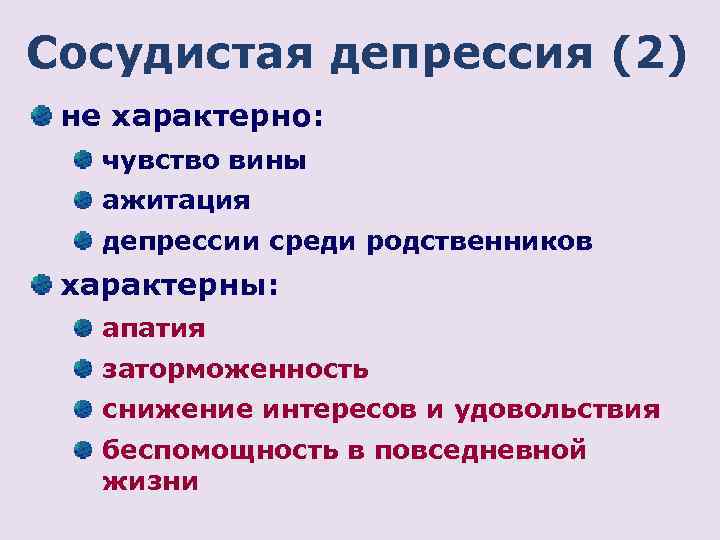 Сосудистая депрессия (2)

не характерно:
чувство вины
ажитация
депрессии среди родственников

характерны:
апатия
заторможенность
снижение интересов и удовольствия
беспомощность в повседневной жизни